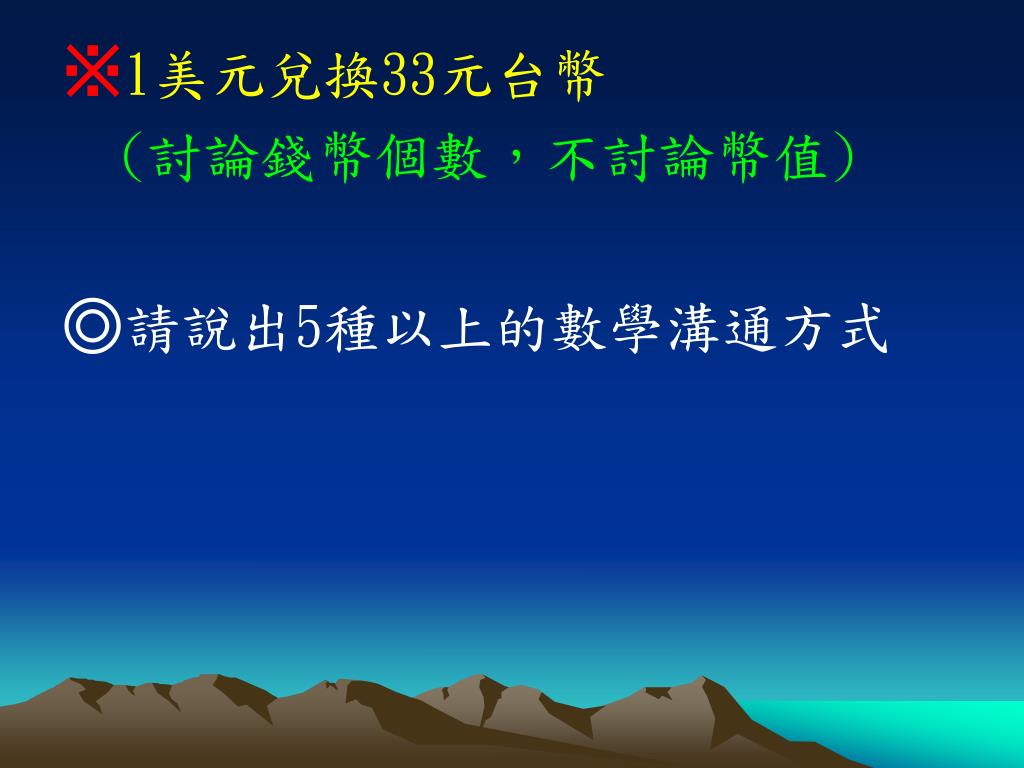 ※1美元兌換33元台幣
（討論錢幣個數，不討論幣值）

◎請說出5種以上的數學溝通方式